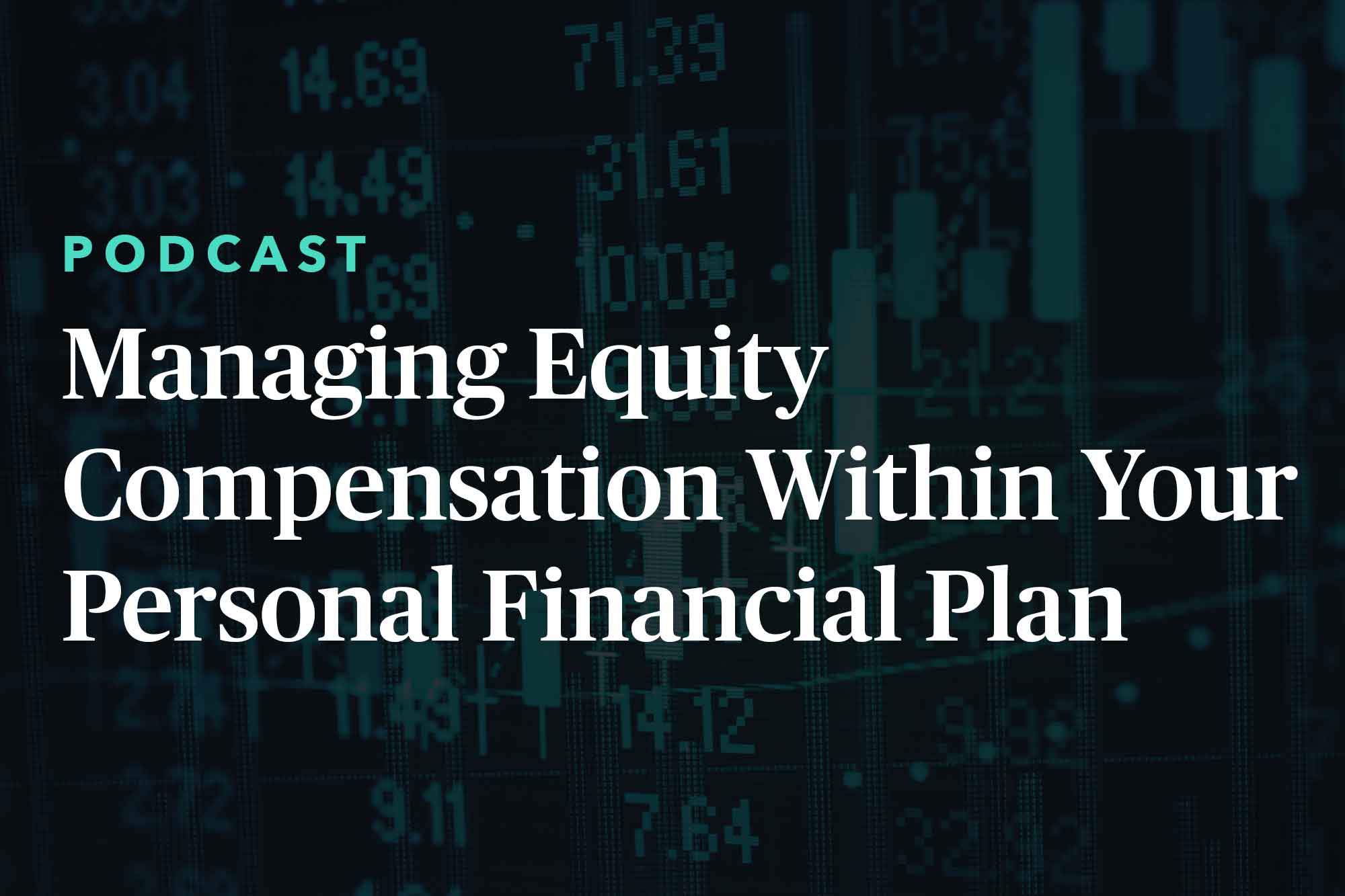 PODCAST

Managing Equity Compensation Within Your Personal Financial Plan